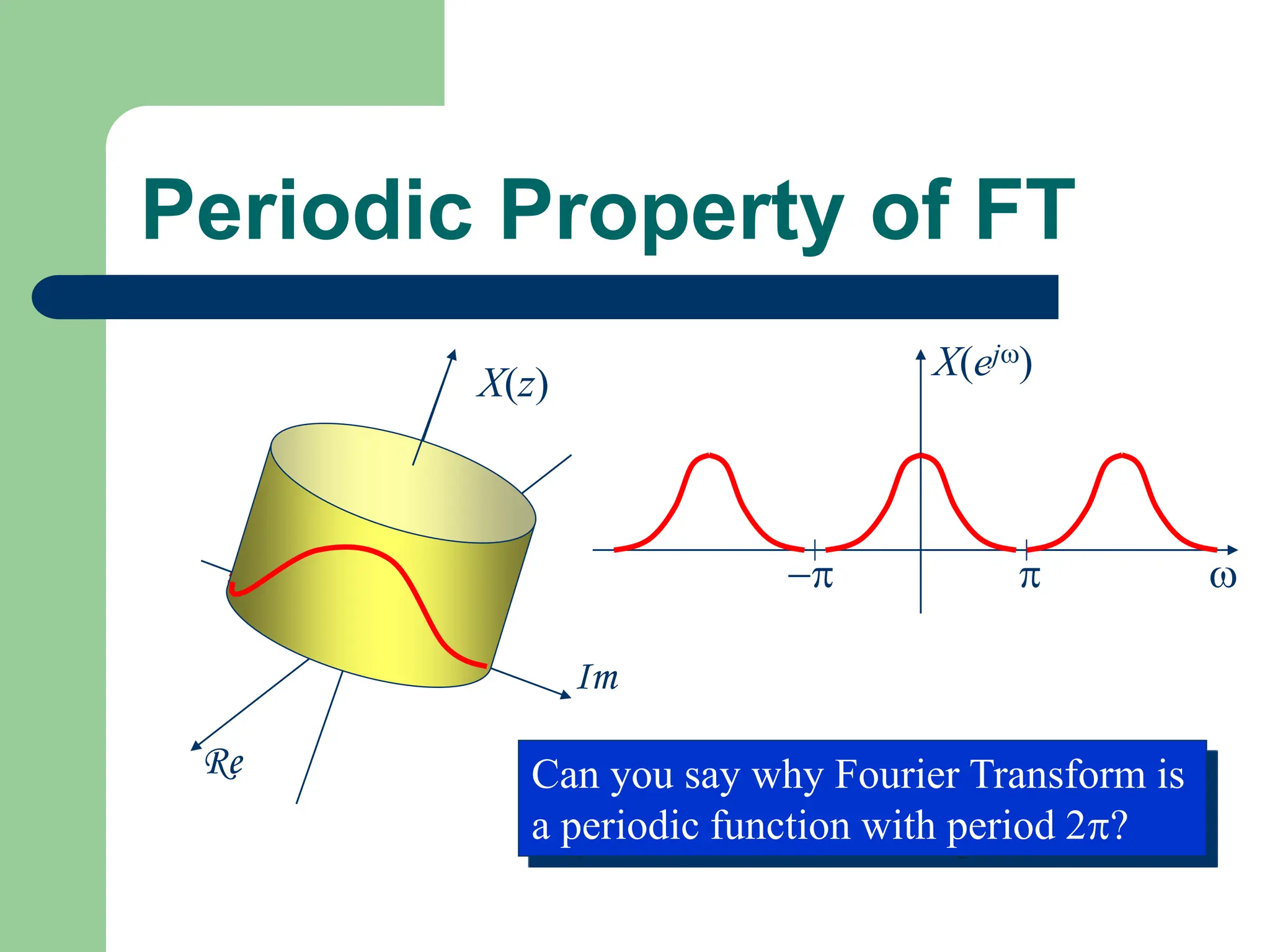 Periodic Property of FT

$X(z)$

$Im$

$Re$

$X(e^{j\omega})$

$-\pi$

$\pi$

$\omega$

Can you say why Fourier Transform is a periodic function with period $2\pi$?